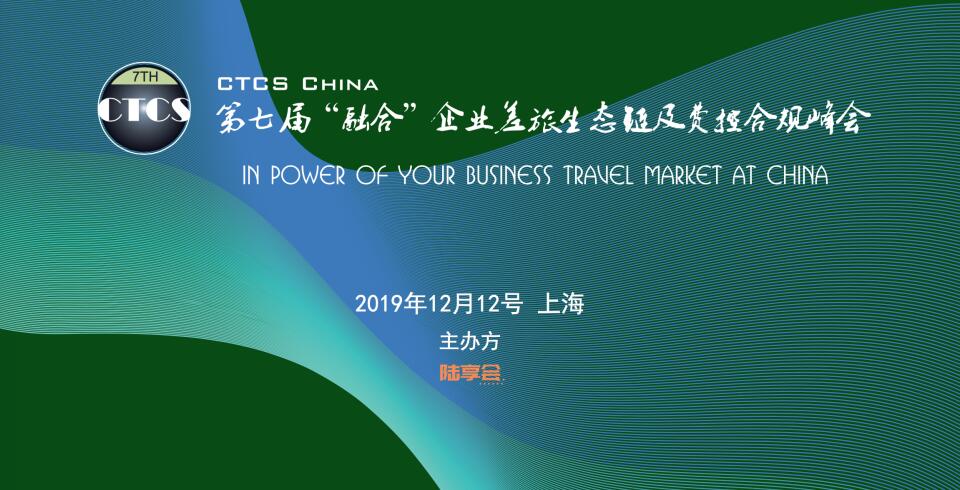 7TH
CTCS

CTCS China
第七届“融合”企业差旅生态链及费控合规峰会
IN POWER OF YOUR BUSINESS TRAVEL MARKET AT CHINA

2019年12月12号 上海
主办方
陆享会